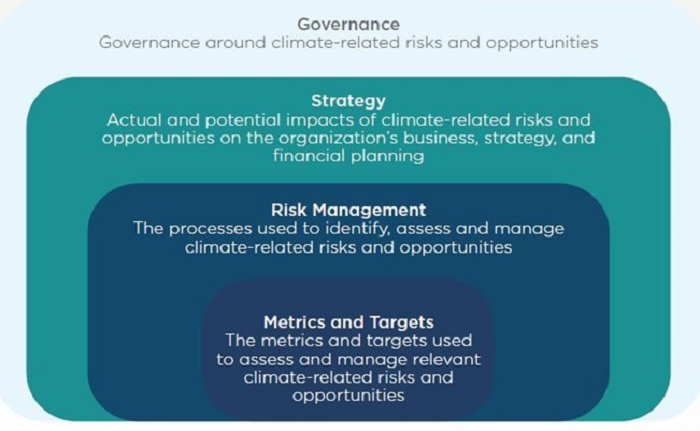 Governance
Governance around climate-related risks and opportunities

Strategy
Actual and potential impacts of climate-related risks and opportunities on the organization's business, strategy, and financial planning

Risk Management
The processes used to identify, assess and manage climate-related risks and opportunities

Metrics and Targets
The metrics and targets used to assess and manage relevant climate-related risks and opportunities